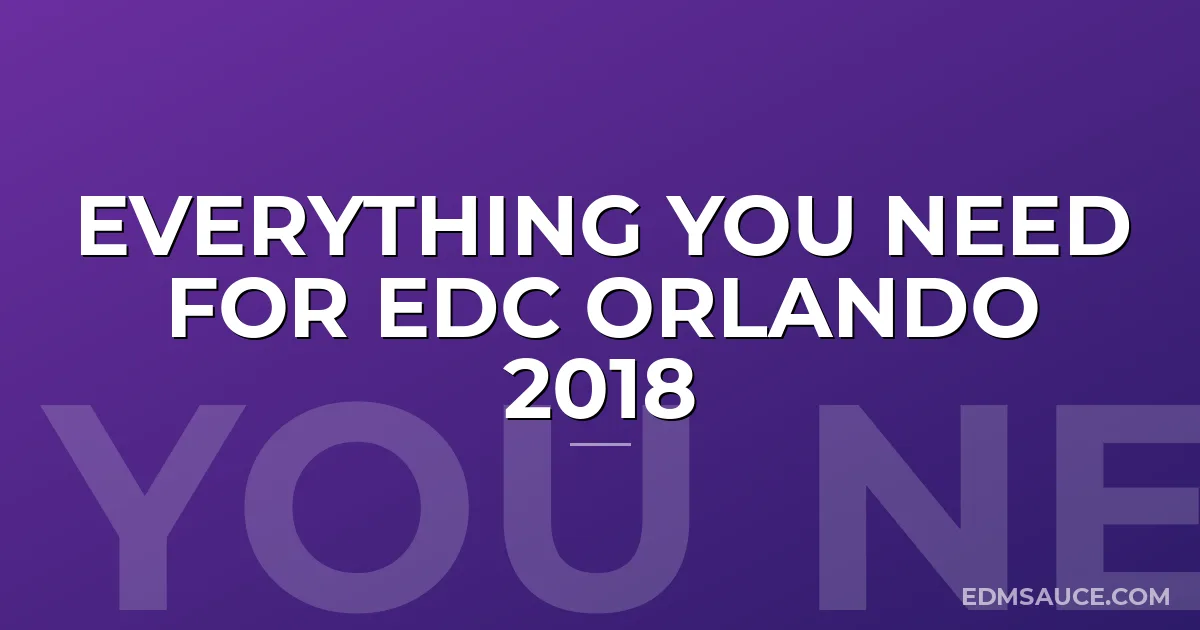 EVERYTHING YOU NEED FOR EDC ORLANDO 2018

YOU NE

EDMSAUCE.COM